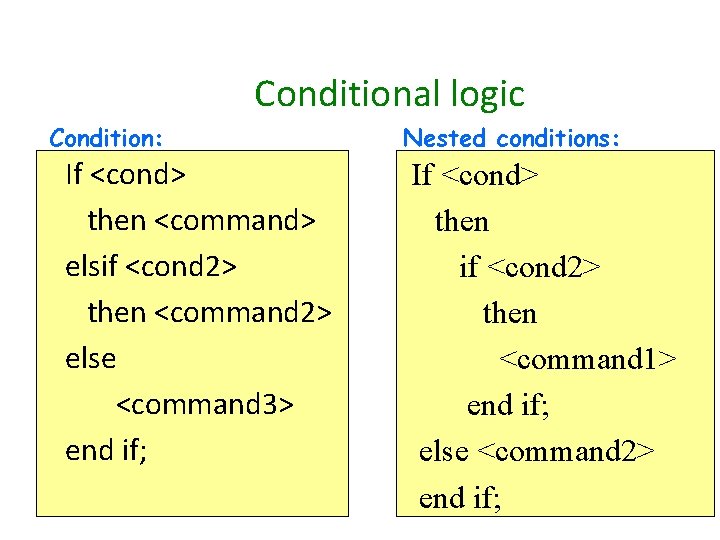 Conditional logic

Condition:

If <cond>
then <command>
elsif <cond2>
then <command2>
else
<command3>
end if;

Nested conditions:

If <cond>
then
if <cond2>
then
<command1>
end if;
else <command2>
end if;